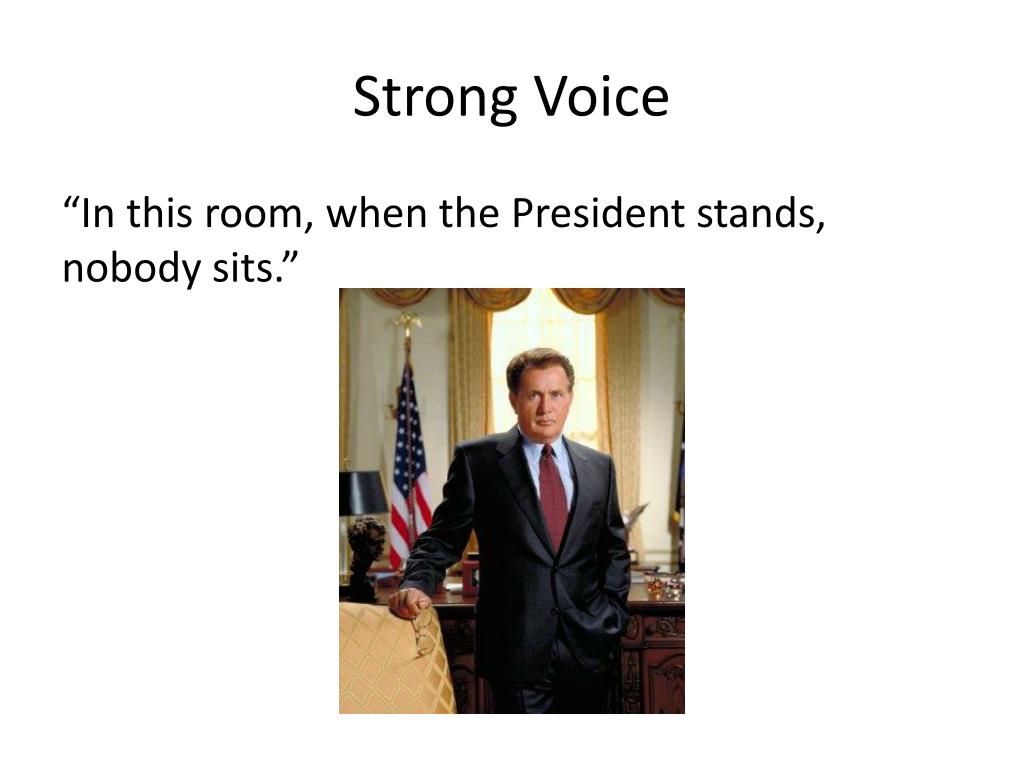 Strong Voice

“In this room, when the President stands, nobody sits.”